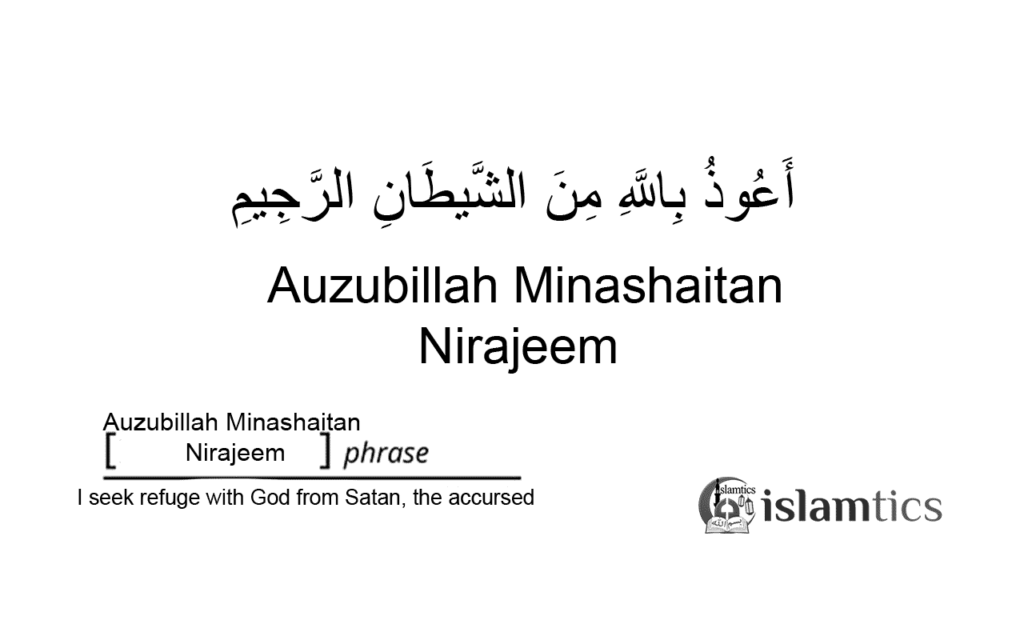 أَعُوذُ بِاللَّهِ مِنَ الشَّيطَانِ الرَّجِيمِ

Auzubillah Minashaitan Nirajeem

Auzubillah Minashaitan [ Nirajeem ] phrase

I seek refuge with God from Satan, the accursed

islamtics

islamtics